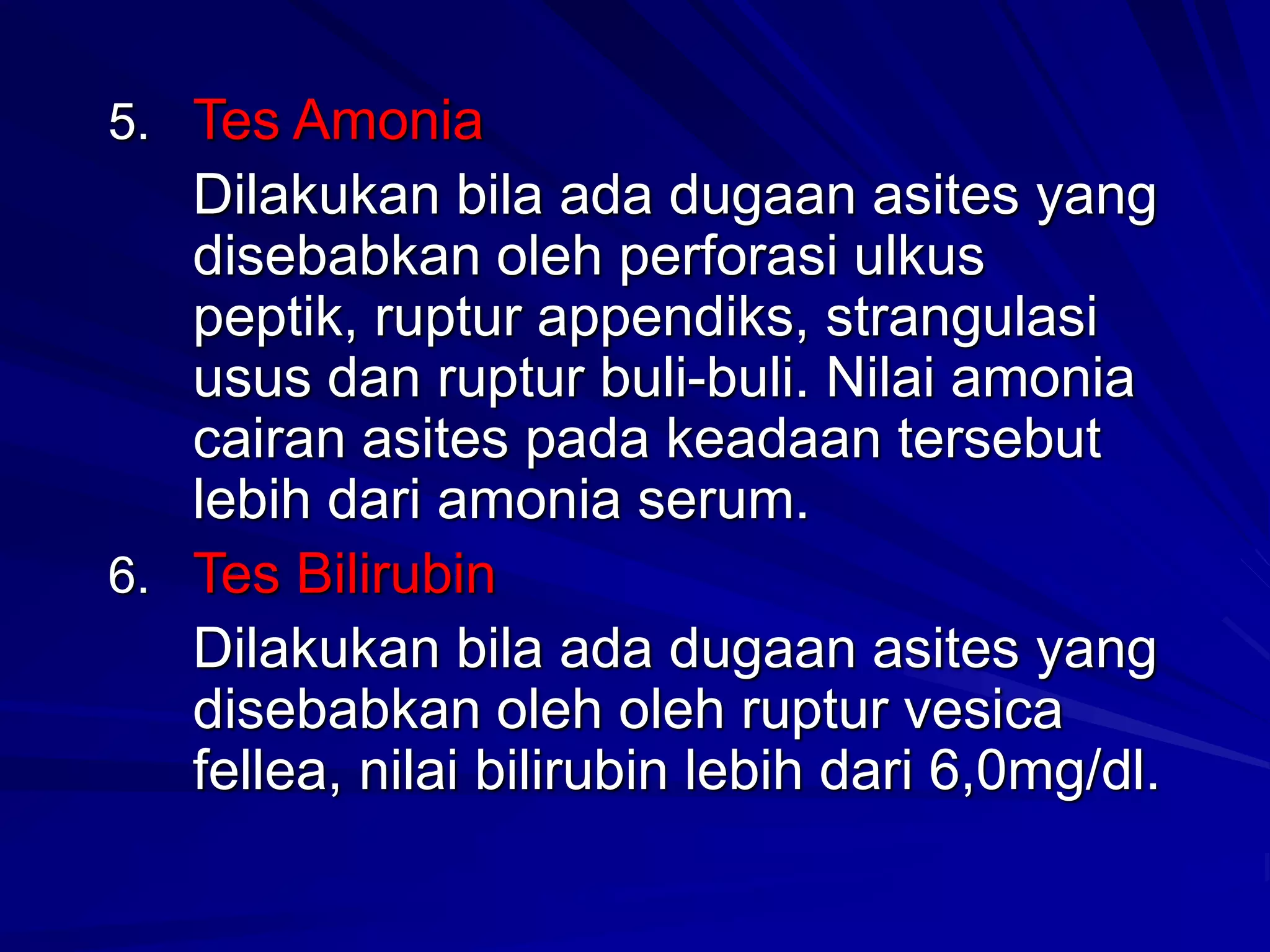 5. Tes Amonia

Dilakukan bila ada dugaan asites yang disebabkan oleh perforasi ulkus peptik, ruptur appendiks, strangulasi usus dan ruptur buli-buli. Nilai amonia cairan asites pada keadaan tersebut lebih dari amonia serum.

6. Tes Bilirubin

Dilakukan bila ada dugaan asites yang disebabkan oleh oleh ruptur vesica fellea, nilai bilirubin lebih dari 6,0mg/dl.